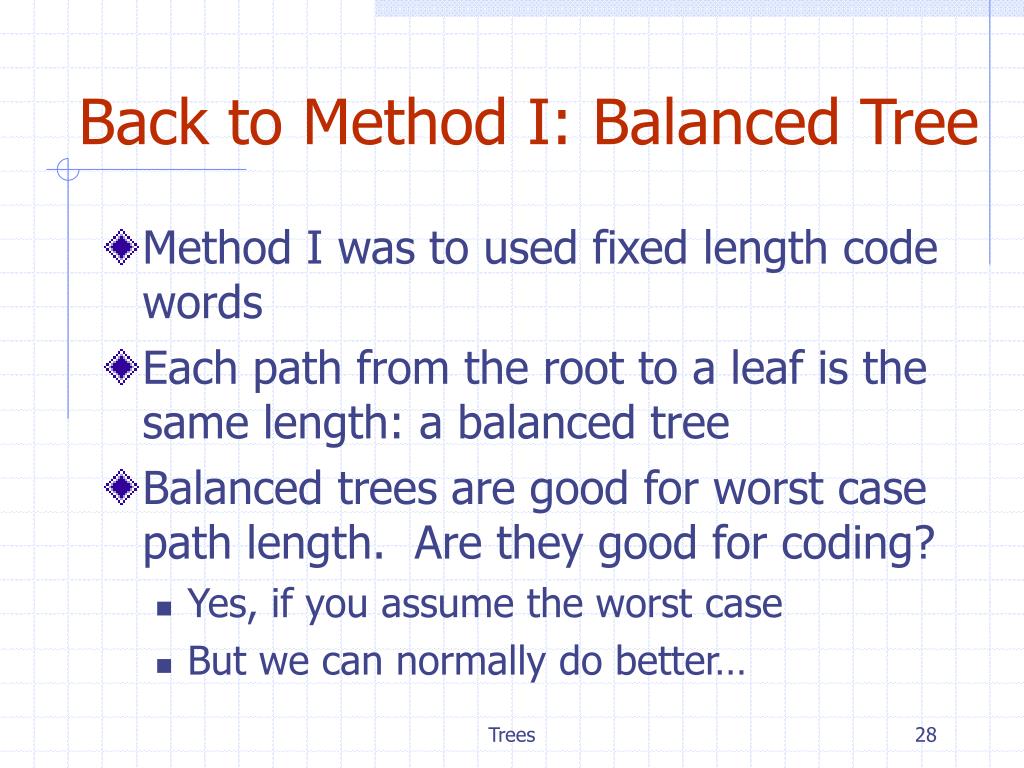 Back to Method I: Balanced Tree

Method I was to used fixed length code words

Each path from the root to a leaf is the same length: a balanced tree

Balanced trees are good for worst case path length. Are they good for coding?

Yes, if you assume the worst case

But we can normally do better…

Trees

28